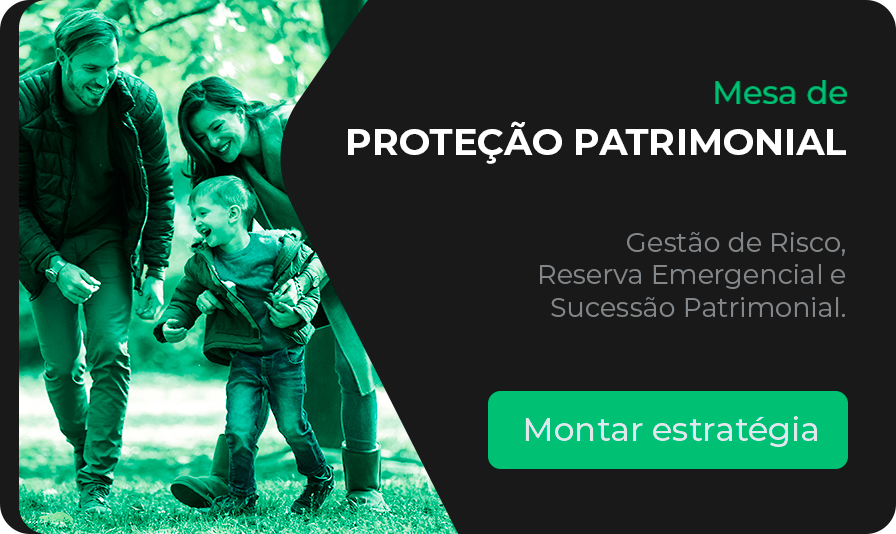 Mesa de
PROTEÇÃO PATRIMONIAL

Gestão de Risco, Reserva Emergencial e Sucessão Patrimonial.

Montar estratégia